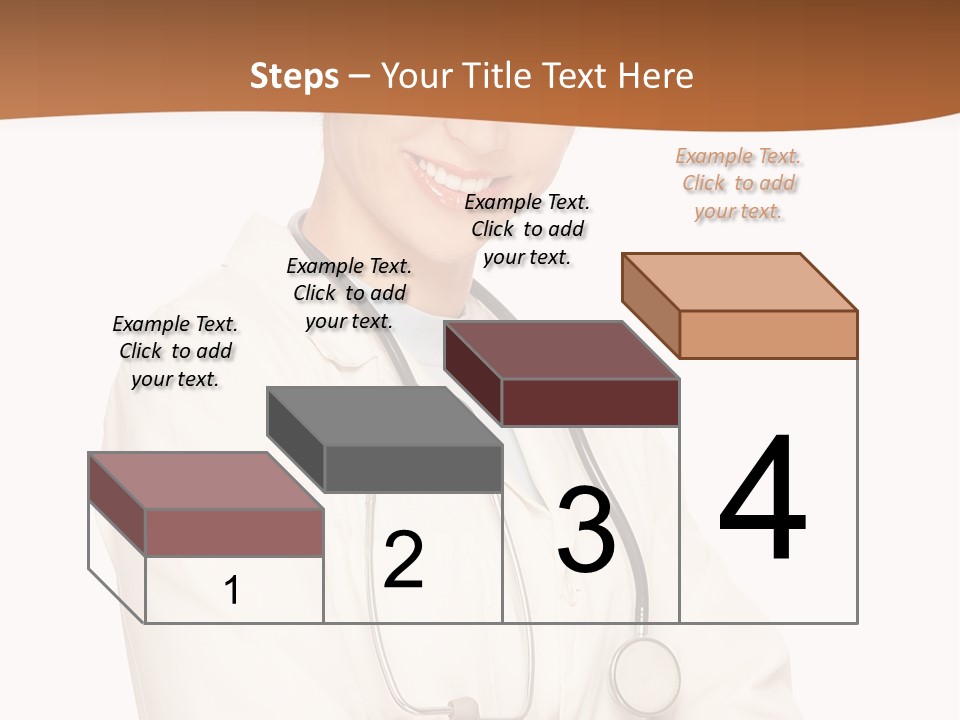 Steps – Your Title Text Here

Example Text. Click to add your text.

Example Text. Click to add your text.

Example Text. Click to add your text.

Example Text. Click to add your text.

1

2

3

4